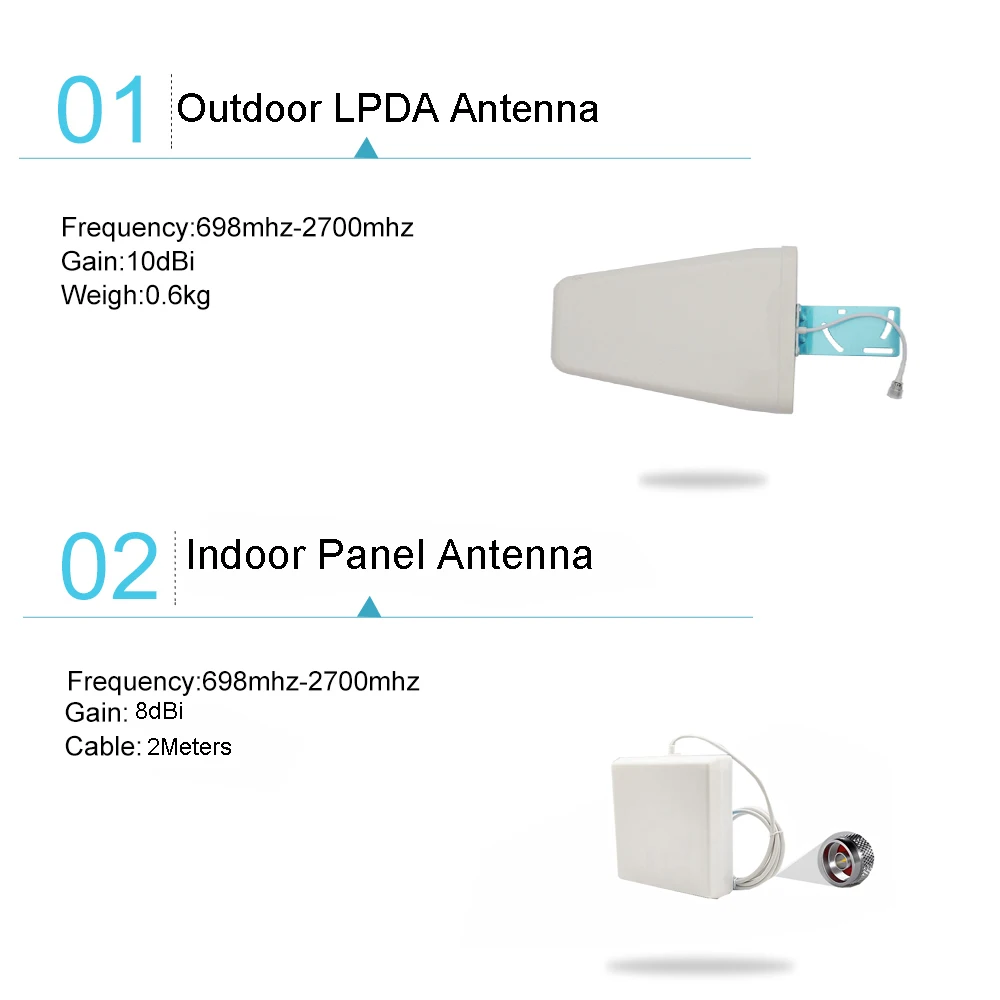 01 Outdoor LPDA Antenna

Frequency:698mhz-2700mhz
Gain:10dBi
Weigh:0.6kg

02 Indoor Panel Antenna

Frequency:698mhz-2700mhz
Gain: 8dBi
Cable: 2Meters